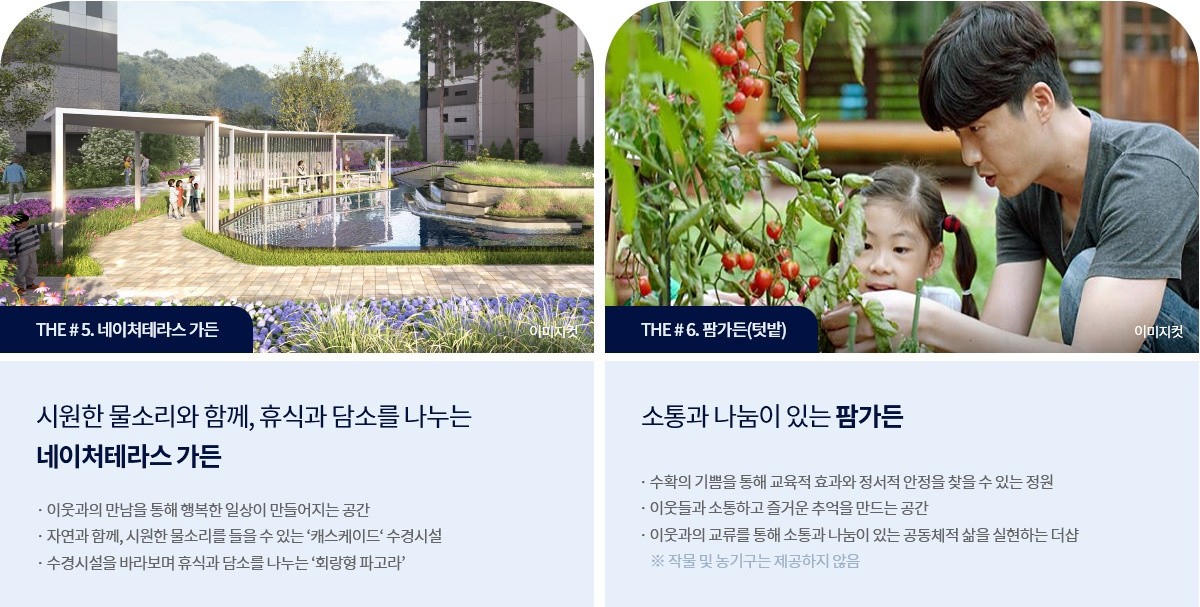 THE # 5. 네이처테라스 가든

이미지컷

시원한 물소리와 함께, 휴식과 담소를 나누는
네이처테라스 가든

· 이웃과의 만남을 통해 행복한 일상이 만들어지는 공간
· 자연과 함께, 시원한 물소리를 들을 수 있는 '캐스케이드' 수경시설
· 수경시설을 바라보며 휴식과 담소를 나누는 '회랑형 파고라'

THE # 6. 팜가든(텃밭)

이미지컷

소통과 나눔이 있는 팜가든

· 수확의 기쁨을 통해 교육적 효과와 정서적 안정을 찾을 수 있는 정원
· 이웃들과 소통하고 즐거운 추억을 만드는 공간
· 이웃과의 교류를 통해 소통과 나눔이 있는 공동체적 삶을 실현하는 더샵
※ 작물 및 농기구는 제공하지 않음